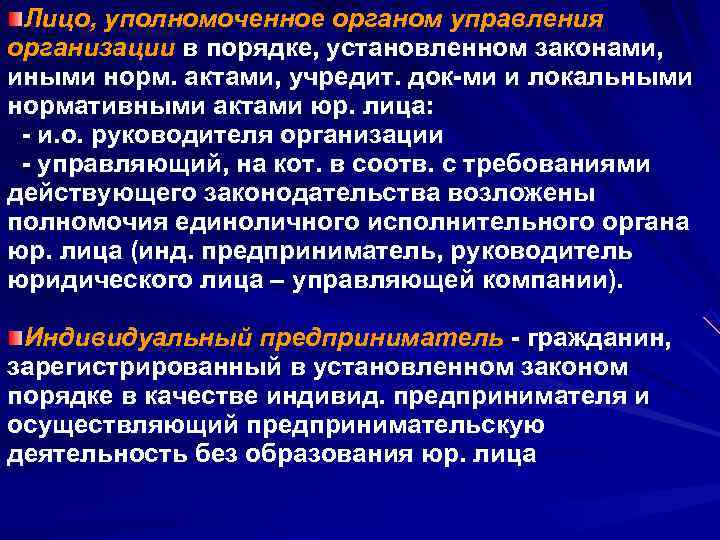 Лицо, уполномоченное органом управления организации в порядке, установленном законами, иными норм. актами, учредит. док-ми и локальными нормативными актами юр. лица:
- и.о. руководителя организации
- управляющий, на кот. в соотв. с требованиями действующего законодательства возложены полномочия единоличного исполнительного органа юр. лица (инд. предприниматель, руководитель юридического лица – управляющей компании).

Индивидуальный предприниматель - гражданин, зарегистрированный в установленном законом порядке в качестве индивид. предпринимателя и осуществляющий предпринимательскую деятельность без образования юр. лица